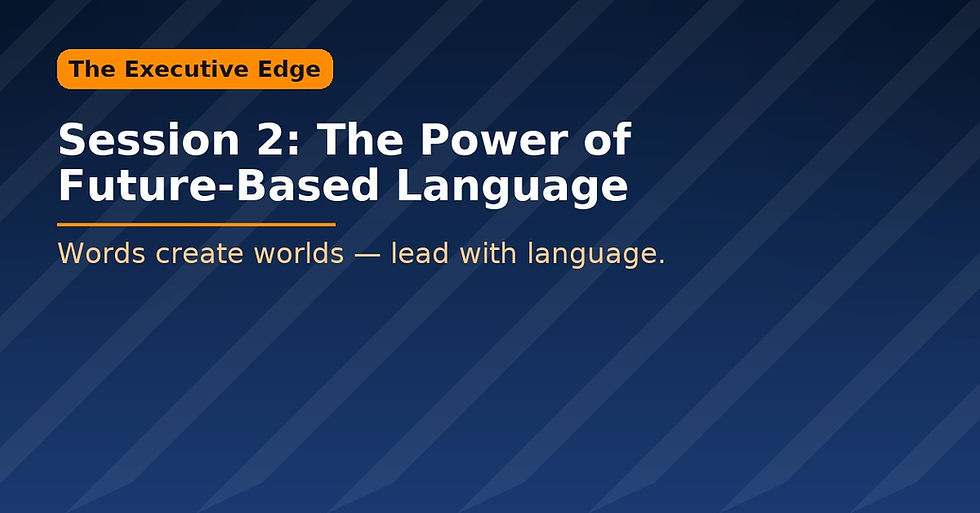 The Executive Edge

Session 2: The Power of Future-Based Language

Words create worlds — lead with language.